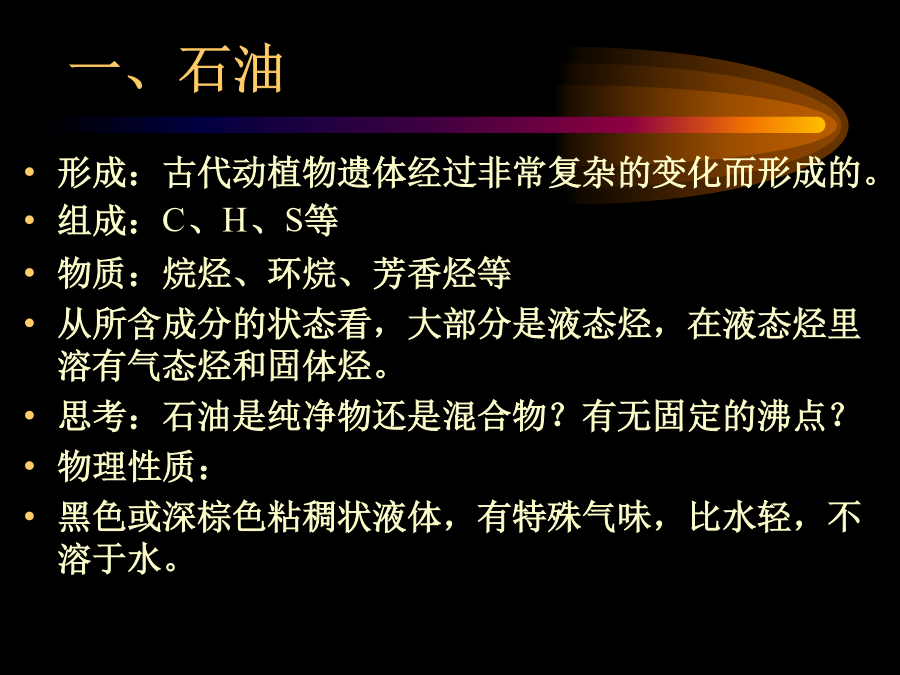 一、石油

• 形成：古代动植物遗体经过非常复杂的变化而形成的。
• 组成：C、H、S等
• 物质：烷烃、环烷、芳香烃等
• 从所含成分的状态看，大部分是液态烃，在液态烃里溶有气态烃和固体烃。
• 思考：石油是纯净物还是混合物？有无固定的沸点？
• 物理性质：
• 黑色或深棕色粘稠状液体，有特殊气味，比水轻，不溶于水。